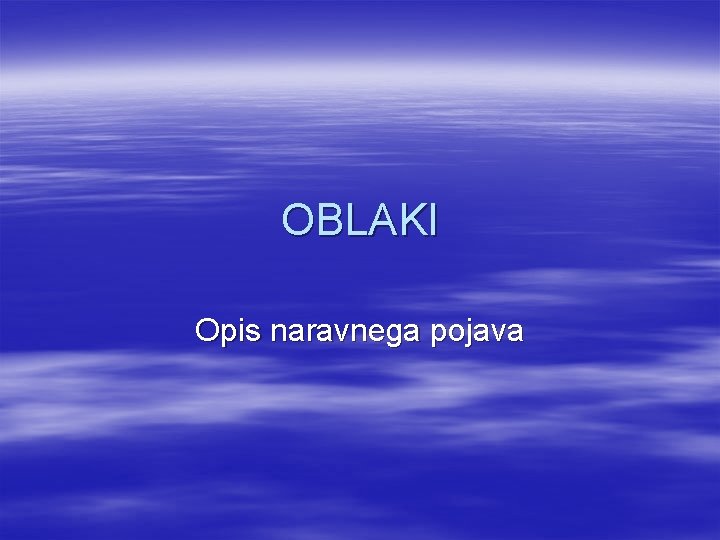 OBLAKI

Opis naravnega pojava